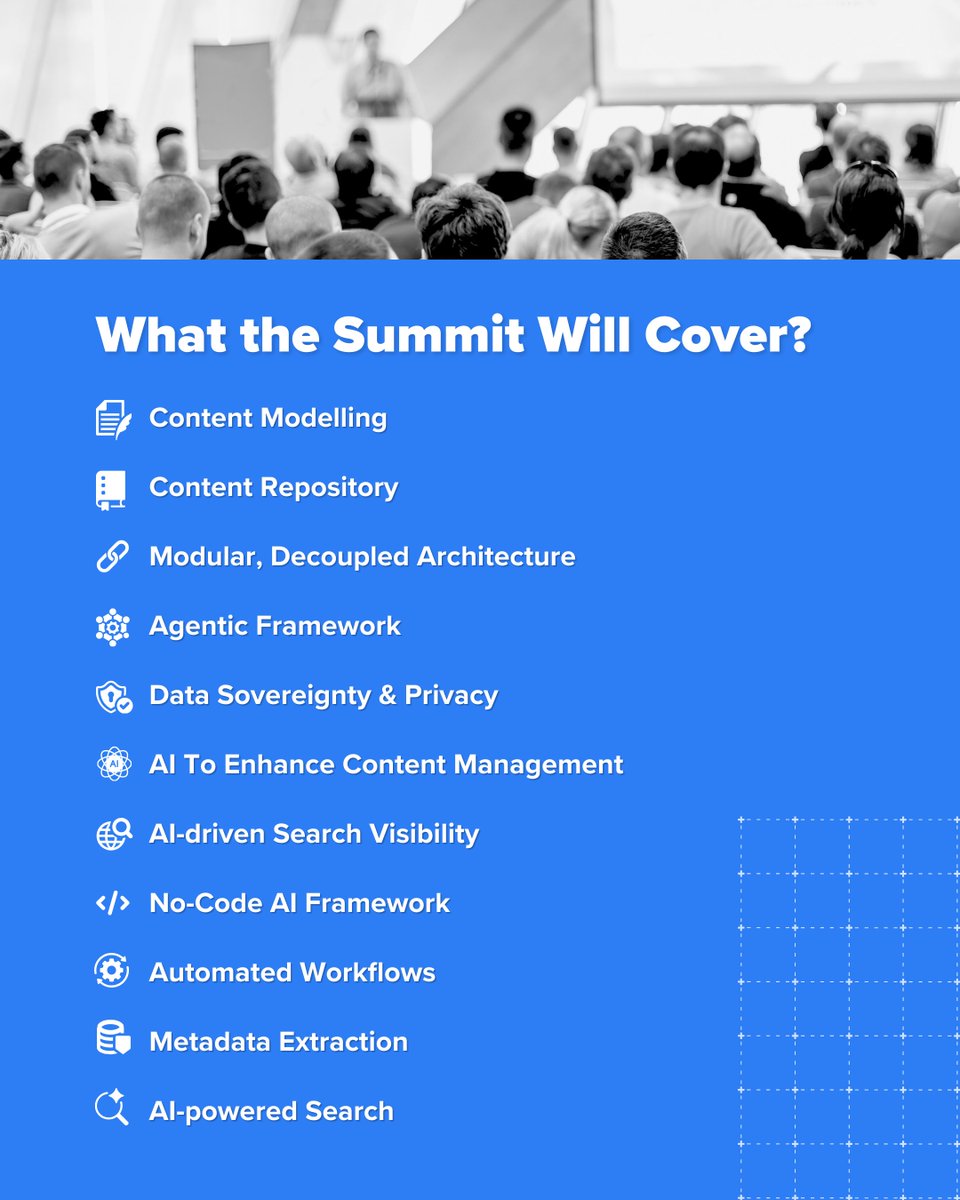 What the Summit Will Cover?

Content Modelling

Content Repository

Modular, Decoupled Architecture

Agentic Framework

Data Sovereignty & Privacy

AI To Enhance Content Management

AI-driven Search Visibility

No-Code AI Framework

Automated Workflows

Metadata Extraction

AI-powered Search